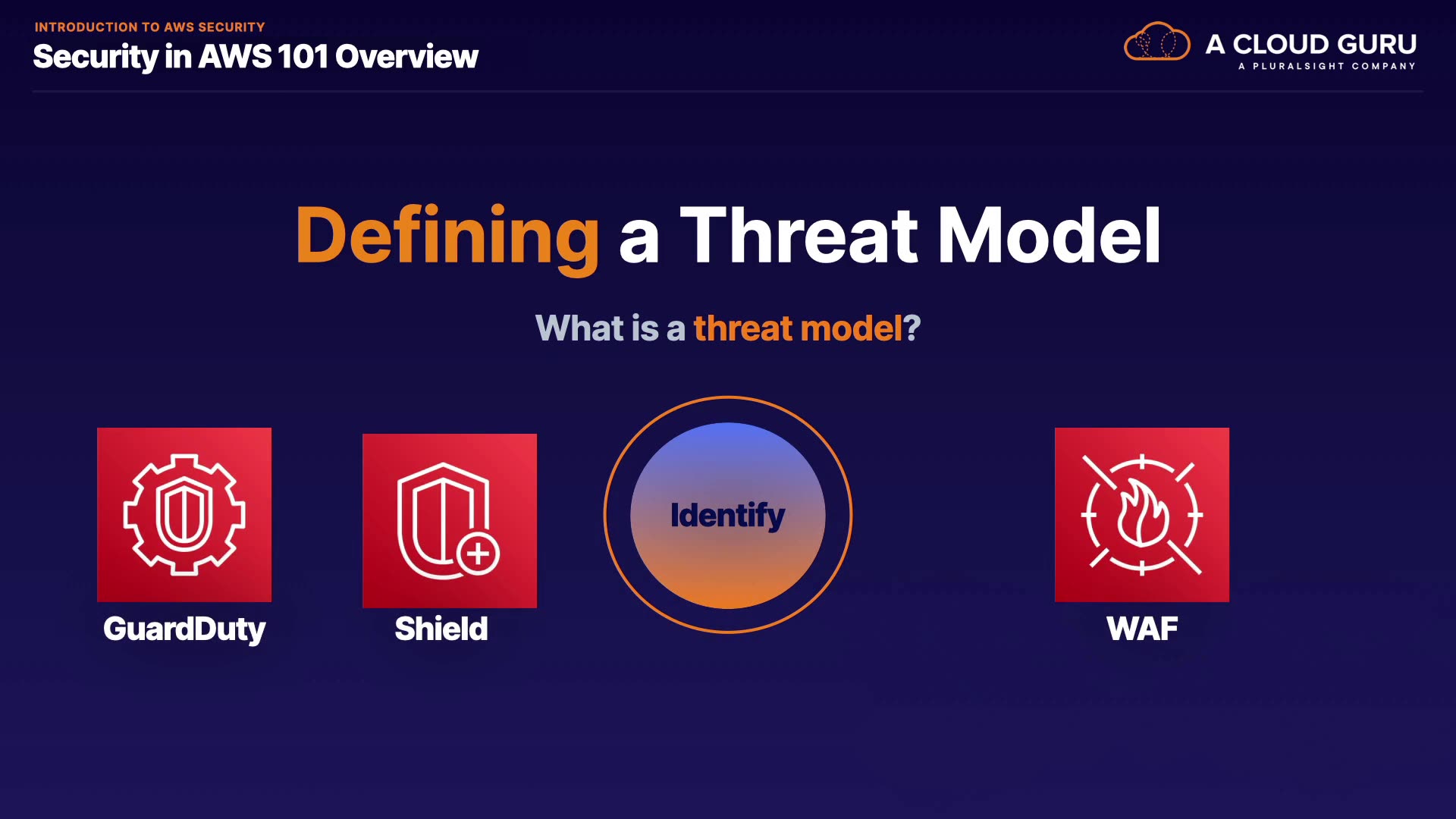 INTRODUCTION TO AWS SECURITY
Security in AWS 101 Overview

A CLOUD GURU
A PLURALSIGHT COMPANY

Defining a Threat Model

What is a threat model?

GuardDuty

Shield

Identify

WAF